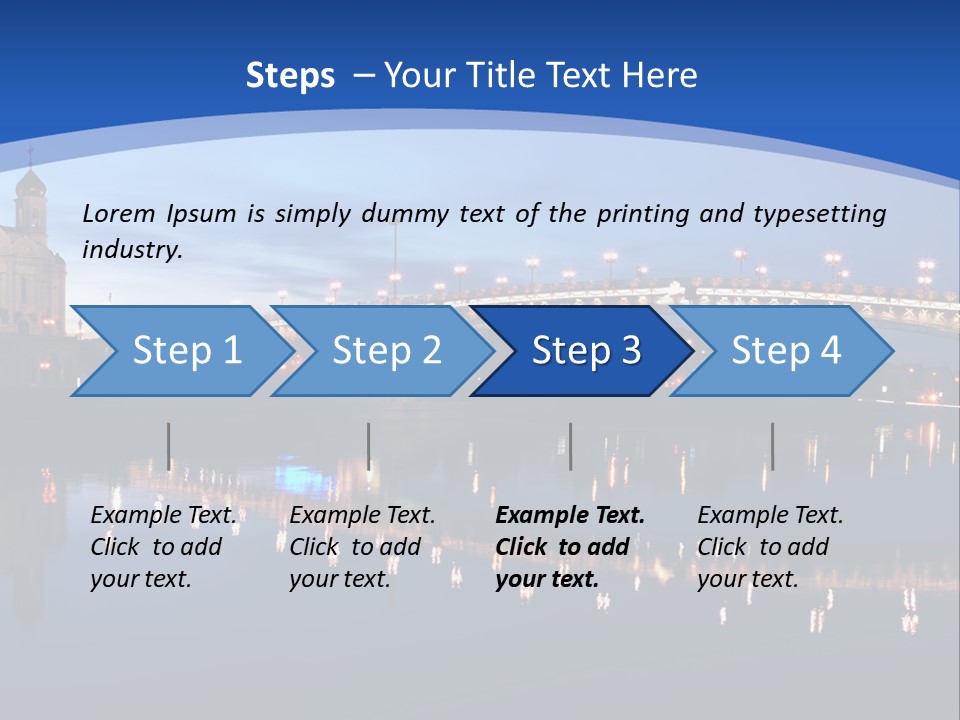 Steps – Your Title Text Here

Lorem Ipsum is simply dummy text of the printing and typesetting industry.

Step 1

Step 2

Step 3

Step 4

Example Text. Click to add your text.

Example Text. Click to add your text.

Example Text. Click to add your text.

Example Text. Click to add your text.